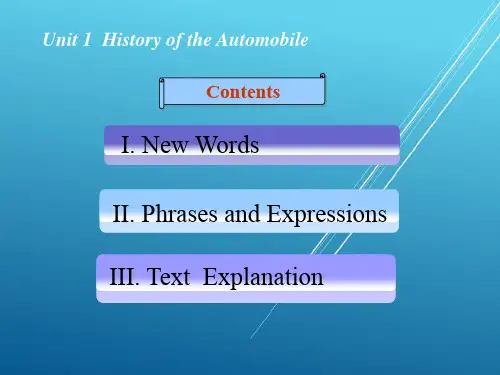 Unit 1 History of the Automobile

Contents

I. New Words

II. Phrases and Expressions

III. Text Explanation